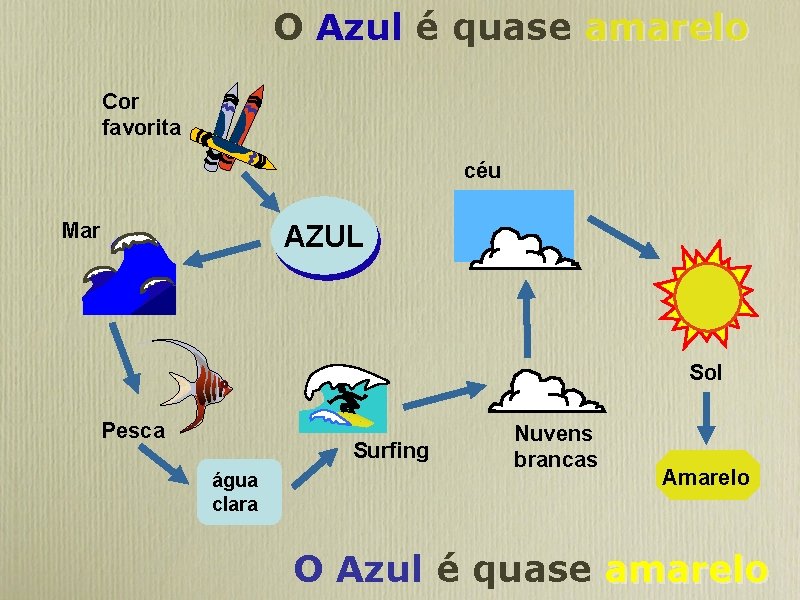 O Azul é quase amarelo

Cor favorita

AZUL

Mar

Pesca

água clara

Surfing

Nuvens brancas

céu

Sol

Amarelo

O Azul é quase amarelo